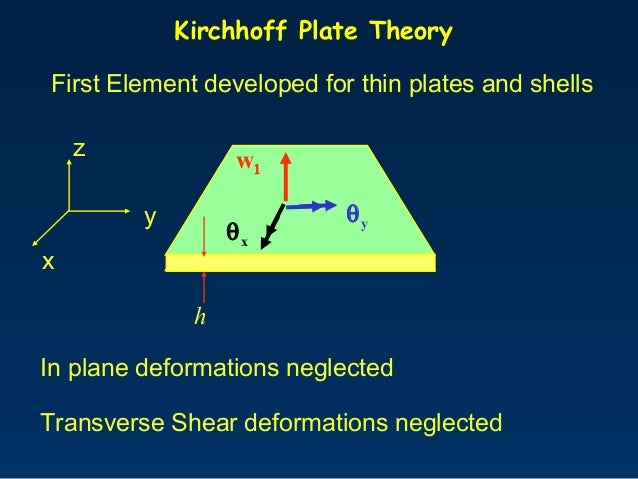 Kirchhoff Plate Theory

First Element developed for thin plates and shells

z

y

x

$w_1$

$\theta_y$

$\theta_x$

$h$

In plane deformations neglected

Transverse Shear deformations neglected